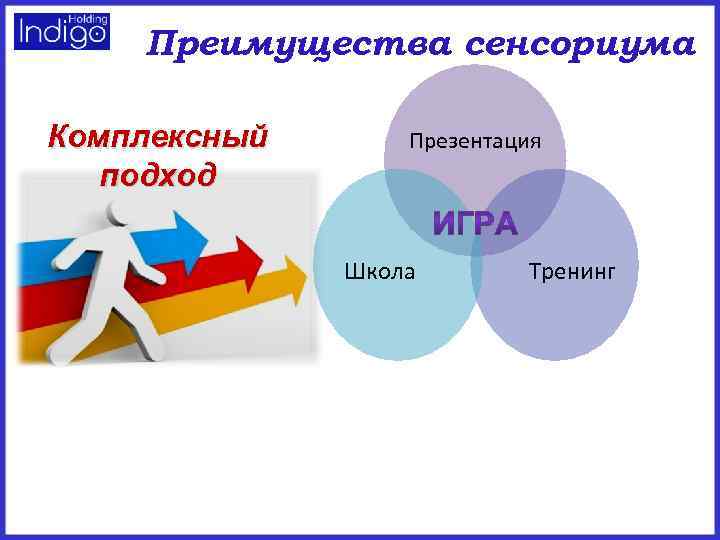 Holding
Indigo

Преимущества сенсориума

Комплексный подход

Презентация

ИГРА

Школа

Тренинг